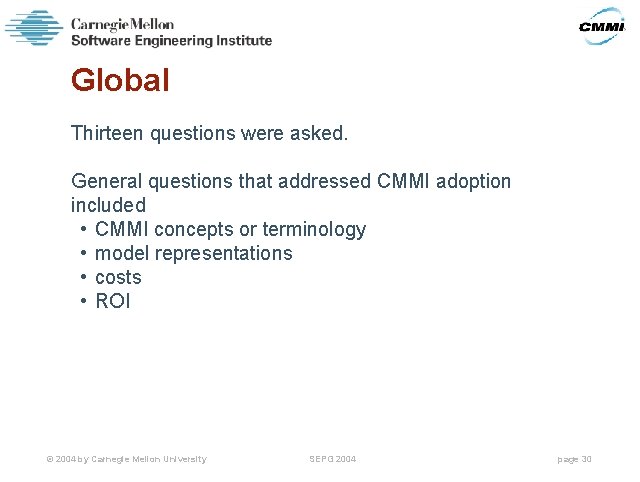 Carnegie Mellon
Software Engineering Institute

CMMI

Global

Thirteen questions were asked.

General questions that addressed CMMI adoption included
• CMMI concepts or terminology
• model representations
• costs
• ROI

© 2004 by Carnegie Mellon University

SEPG 2004

page 30